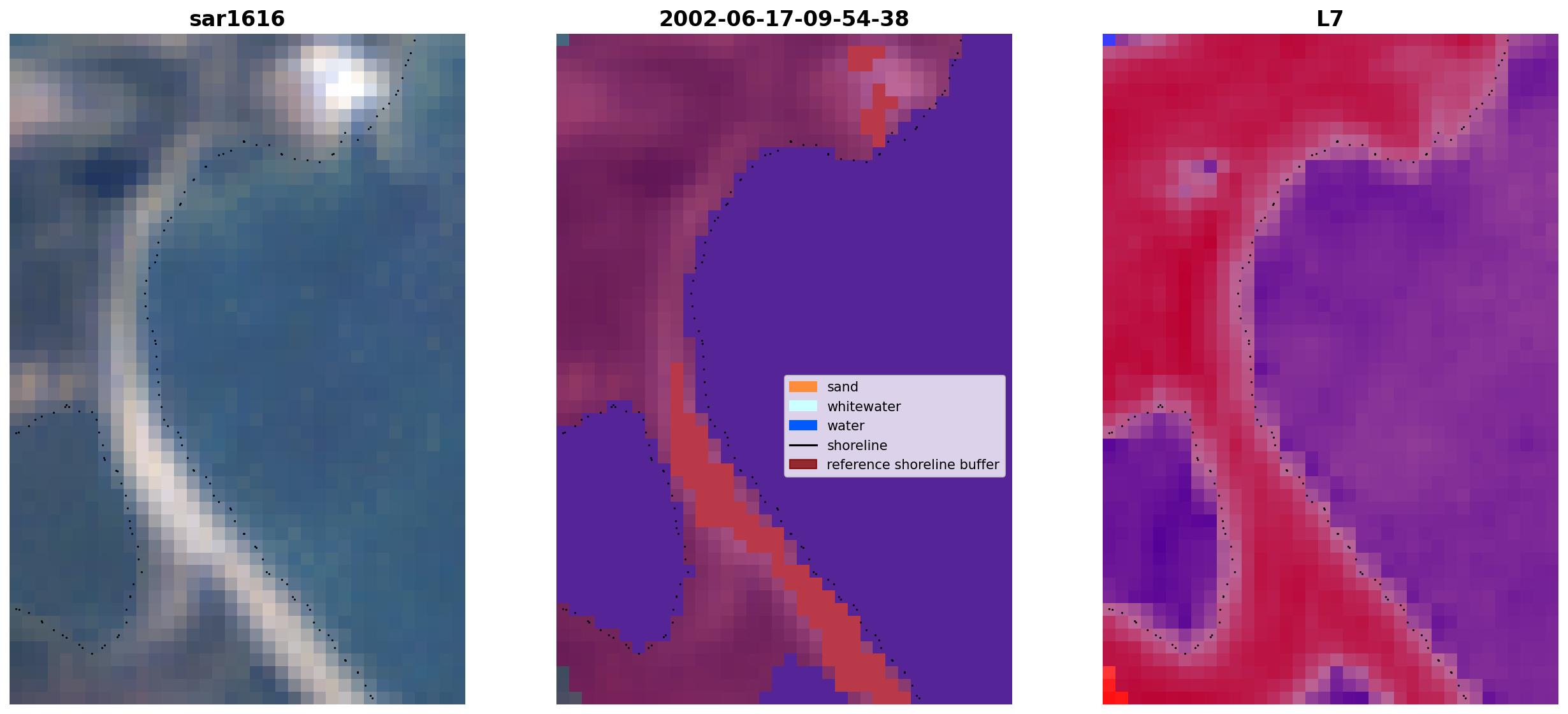 sar1616

2002-06-17-09-54-38

sand
whitewater
water
shoreline
reference shoreline buffer

L7